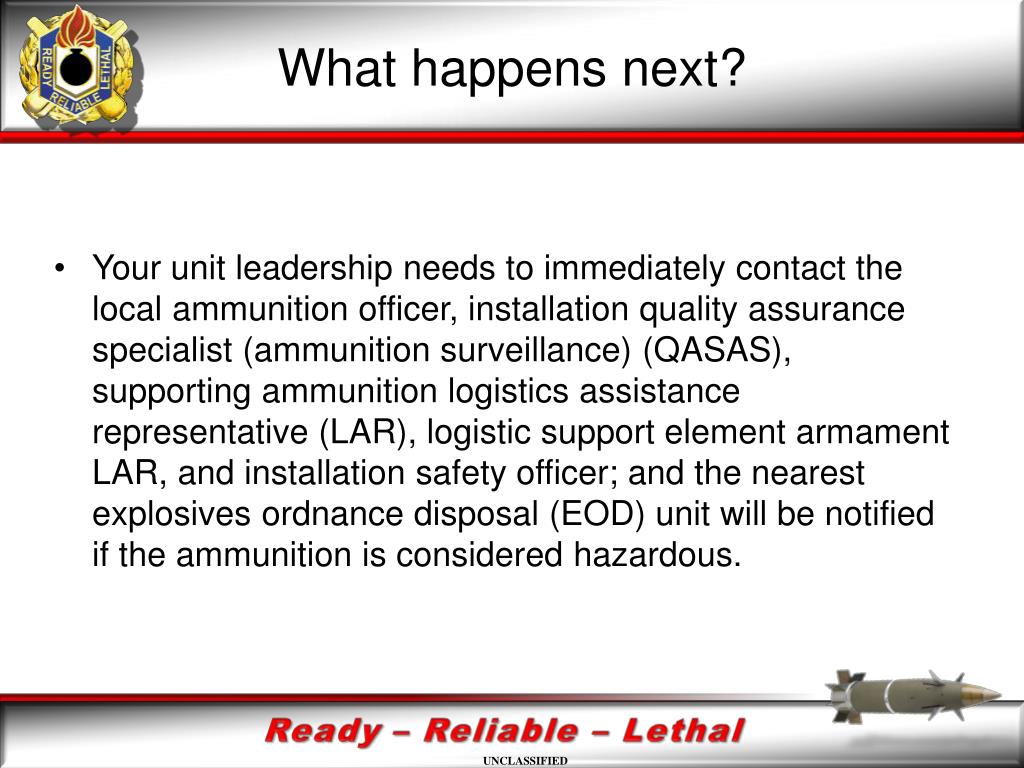 READY RELIABLE LETHAL

What happens next?

• Your unit leadership needs to immediately contact the local ammunition officer, installation quality assurance specialist (ammunition surveillance) (QASAS), supporting ammunition logistics assistance representative (LAR), logistic support element armament LAR, and installation safety officer; and the nearest explosives ordnance disposal (EOD) unit will be notified if the ammunition is considered hazardous.

Ready – Reliable – Lethal

UNCLASSIFIED